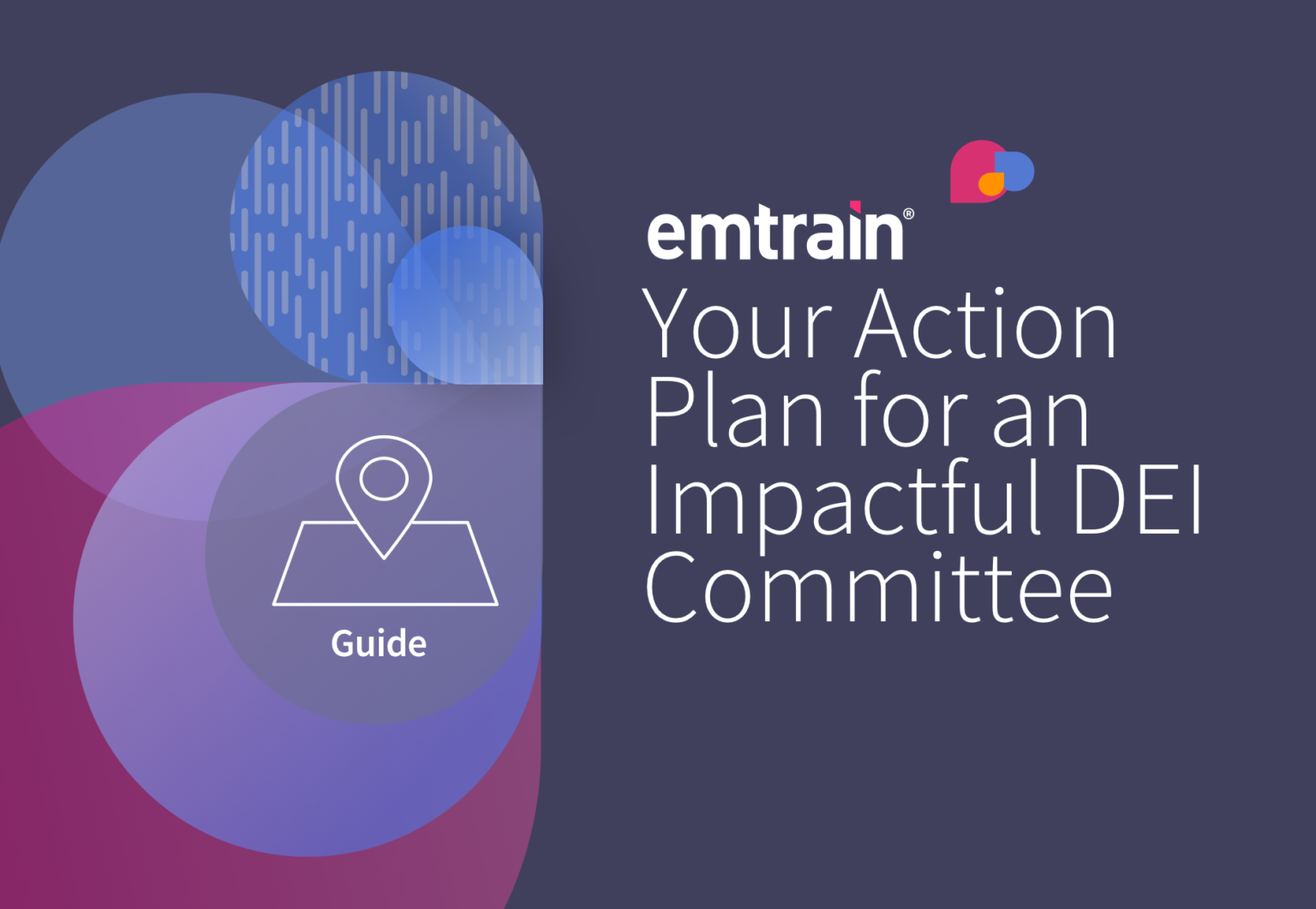 Guide

emtrain®

Your Action Plan for an Impactful DEI Committee